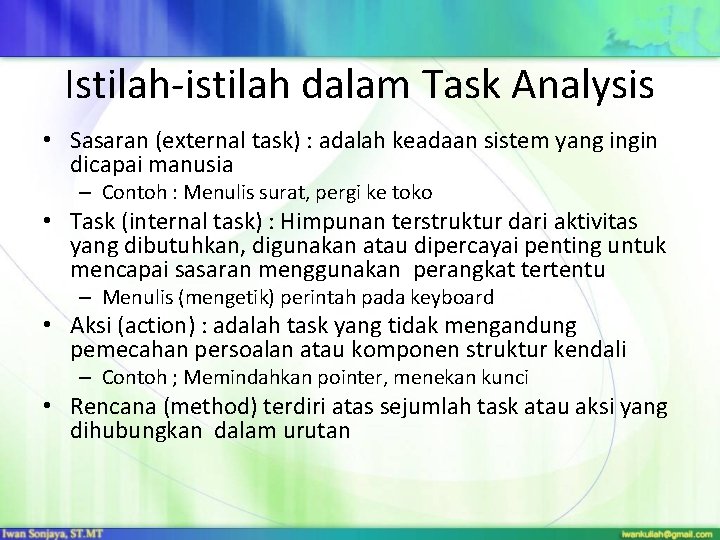 Istilah-istilah dalam Task Analysis

• Sasaran (external task) : adalah keadaan sistem yang ingin dicapai manusia
– Contoh : Menulis surat, pergi ke toko
• Task (internal task) : Himpunan terstruktur dari aktivitas yang dibutuhkan, digunakan atau dipercayai penting untuk mencapai sasaran menggunakan perangkat tertentu
– Menulis (mengetik) perintah pada keyboard
• Aksi (action) : adalah task yang tidak mengandung pemecahan persoalan atau komponen struktur kendali
– Contoh ; Memindahkan pointer, menekan kunci
• Rencana (method) terdiri atas sejumlah task atau aksi yang dihubungkan dalam urutan

Iwan Sonjaya, ST.MT
iwankuliah@gmail.com